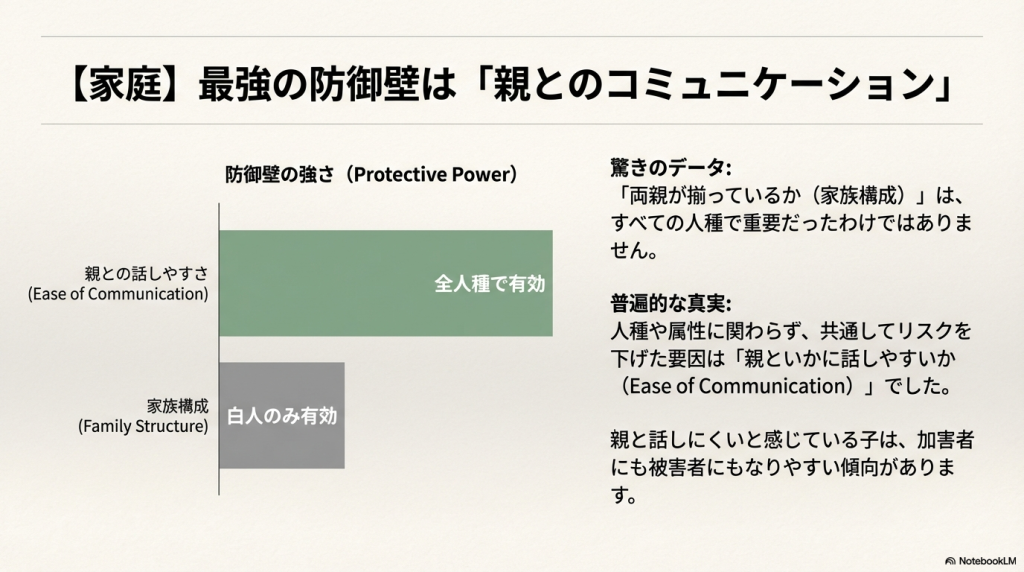 【家庭】最強の防御壁は「親とのコミュニケーション」

防御壁の強さ（Protective Power）

親との話しやすさ
(Ease of Communication)

全人種で有効

家族構成
(Family Structure)

白人のみ有効

驚きのデータ:
「両親が揃っているか（家族構成）」は、すべての人種で重要だったわけではありません。

普遍的な真実:
人種や属性に関わらず、共通してリスクを下げた要因は「親といかに話しやすいか（Ease of Communication）」でした。

親と話しにくいと感じている子は、加害者にも被害者にもなりやすい傾向があります。

NotebookLM